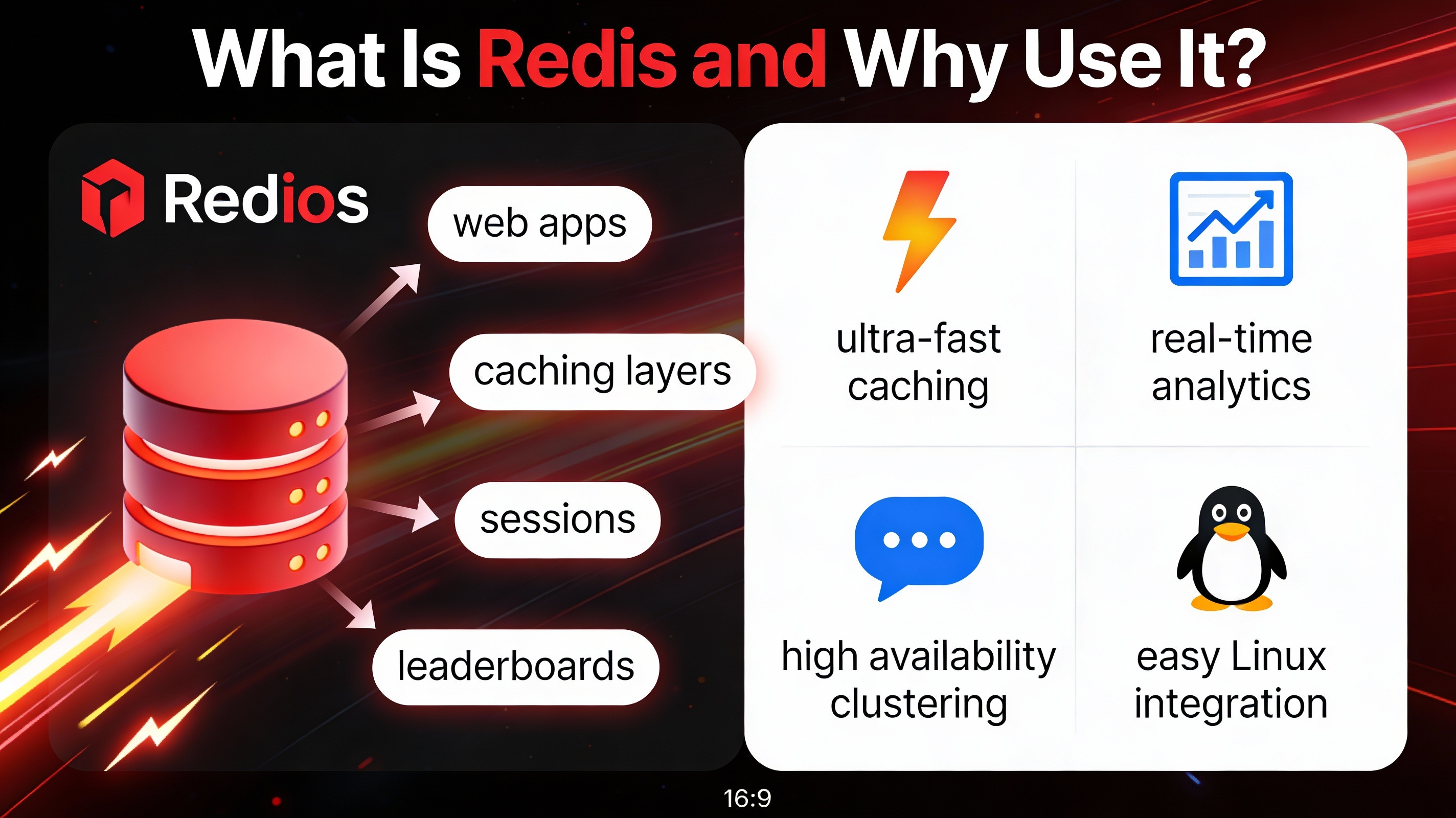 What Is Redis and Why Use It?

Redios

web apps

caching layers

sessions

leaderboards

ultra-fast caching

real-time analytics

high availability clustering

easy Linux integration

16:9